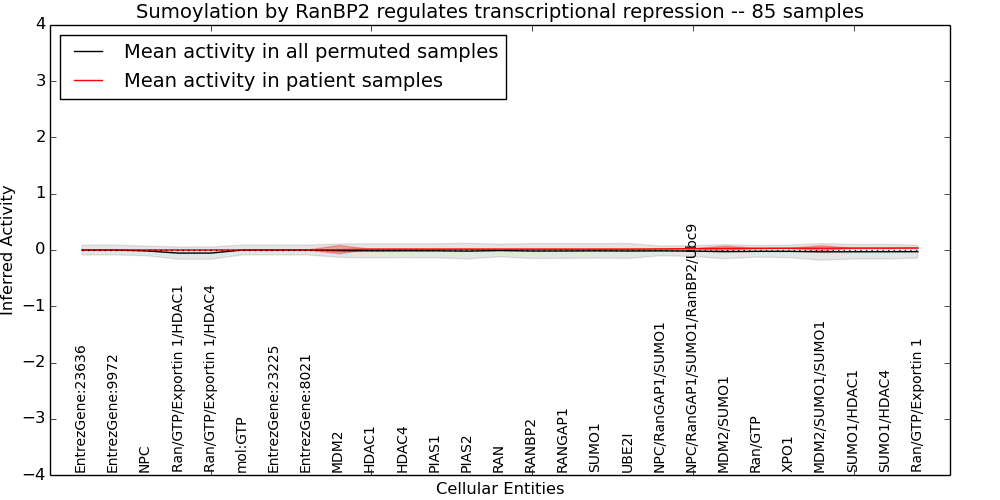 Sumoylation by RanBP2 regulates transcriptional repression -- 85 samples

Mean activity in all permuted samples
Mean activity in patient samples

Inferred Activity

4
3
2
1
0
−1
−2
−3
−4

EntrezGene:23636
EntrezGene:9972
NPC
Ran/GTP/Exportin 1/HDAC1
Ran/GTP/Exportin 1/HDAC4
mol:GTP
EntrezGene:23225
EntrezGene:8021
MDM2
HDAC1
HDAC4
PIAS1
PIAS2
RAN
RANBP2
RANGAP1
SUMO1
UBE2I
NPC/RanGAP1/SUMO1
NPC/RanGAP1/SUMO1/RanBP2/Ubc9
MDM2/SUMO1
Ran/GTP
XPO1
MDM2/SUMO1/SUMO1
SUMO1/HDAC1
SUMO1/HDAC4
Ran/GTP/Exportin 1

Cellular Entities